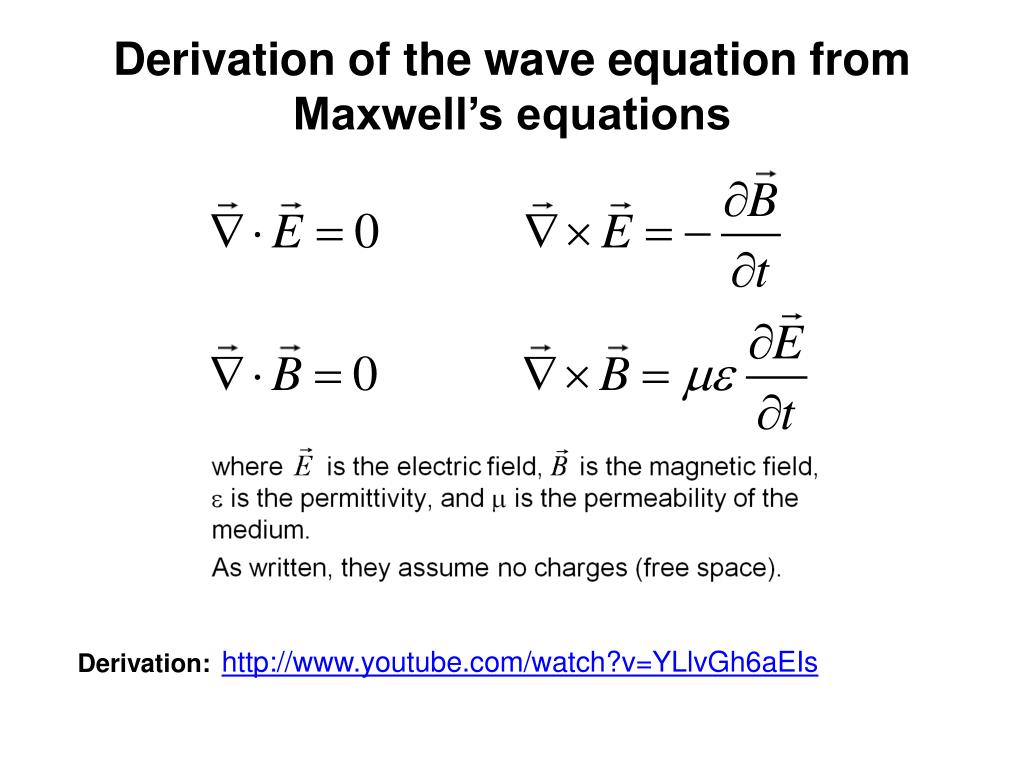 Derivation of the wave equation from Maxwell's equations

$\vec{\nabla} \cdot \vec{E} = 0$  $\vec{\nabla} \times \vec{E} = -\frac{\partial \vec{B}}{\partial t}$

$\vec{\nabla} \cdot \vec{B} = 0$  $\vec{\nabla} \times \vec{B} = \mu\varepsilon \frac{\partial \vec{E}}{\partial t}$

where $\vec{E}$ is the electric field, $\vec{B}$ is the magnetic field, $\varepsilon$ is the permittivity, and $\mu$ is the permeability of the medium.

As written, they assume no charges (free space).

Derivation: http://www.youtube.com/watch?v=YLlvGh6aEIs